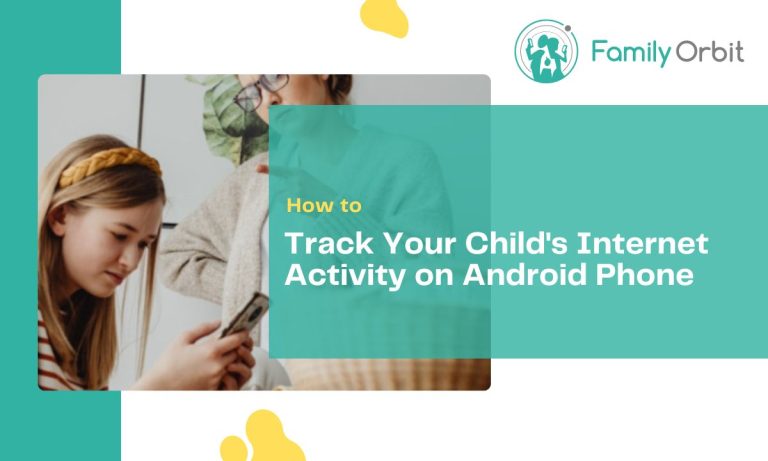 Family Orbit

How to

Track Your Child's Internet Activity on Android Phone